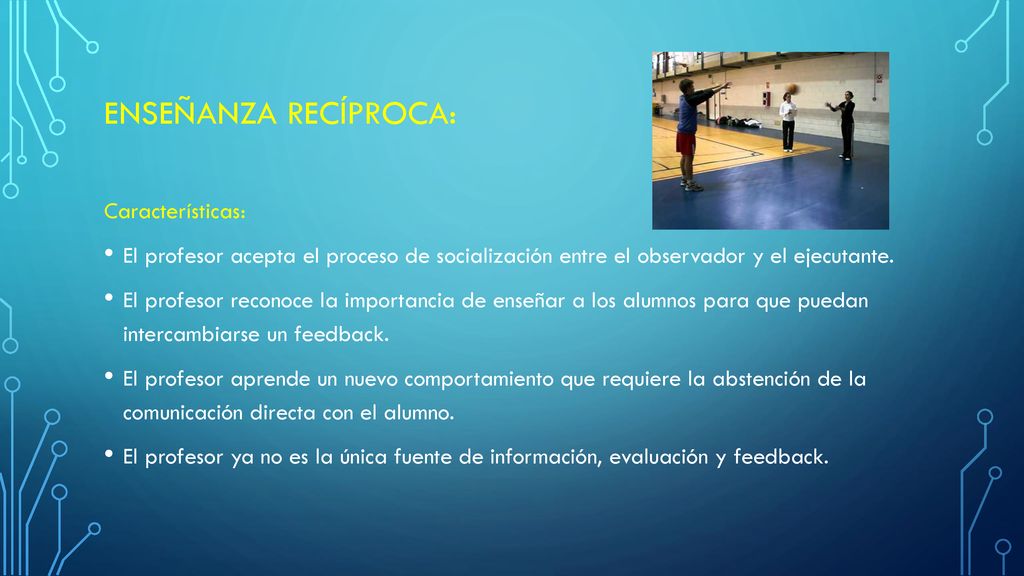 ENSEÑANZA RECÍPROCA:

Características:

• El profesor acepta el proceso de socialización entre el observador y el ejecutante.

• El profesor reconoce la importancia de enseñar a los alumnos para que puedan intercambiarse un feedback.

• El profesor aprende un nuevo comportamiento que requiere la abstención de la comunicación directa con el alumno.

• El profesor ya no es la única fuente de información, evaluación y feedback.